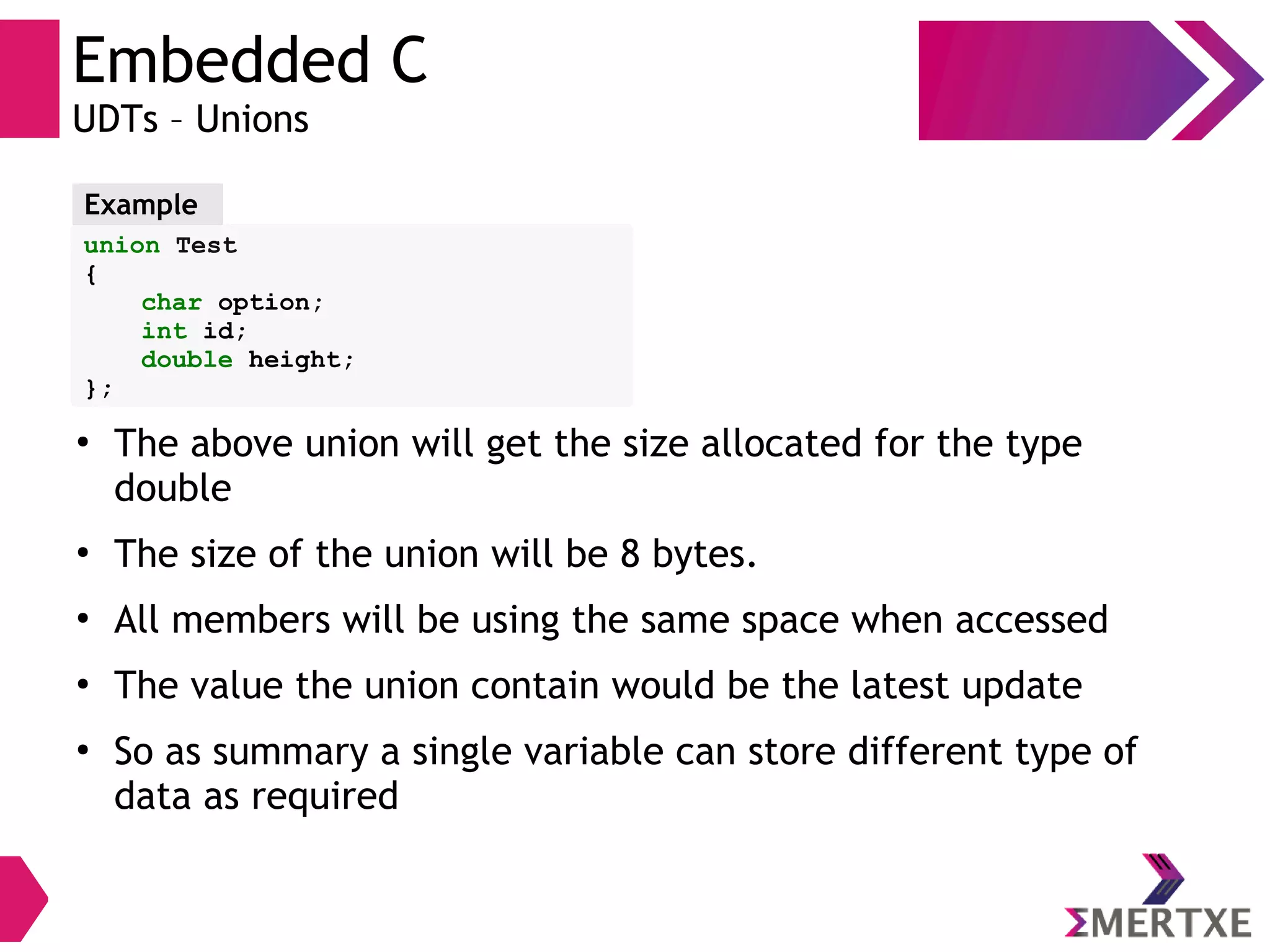 Embedded C
UDTs – Unions

Example

union Test
{
    char option;
    int id;
    double height;
};

• The above union will get the size allocated for the type double

• The size of the union will be 8 bytes.

• All members will be using the same space when accessed

• The value the union contain would be the latest update

• So as summary a single variable can store different type of data as required

ΣMERTXE